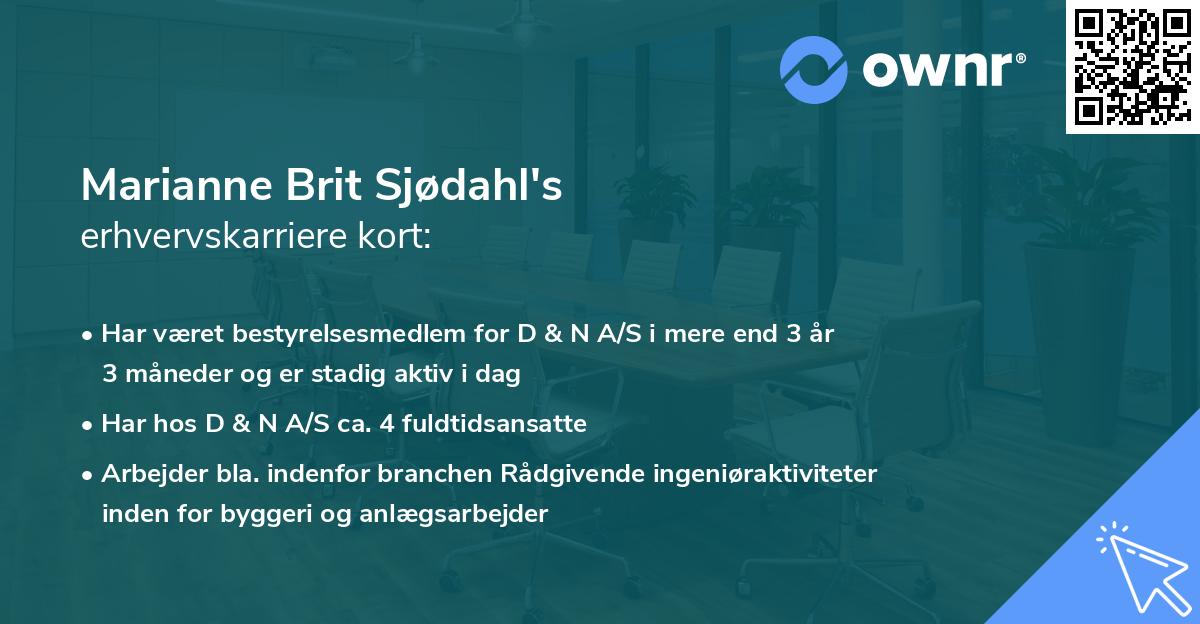 ownr®

Marianne Brit Sjødahl's
erhvervskarriere kort:

• Har været bestyrelsesmedlem for D & N A/S i mere end 3 år 3 måneder og er stadig aktiv i dag

• Har hos D & N A/S ca. 4 fuldtidsansatte

• Arbejder bla. indenfor branchen Rådgivende ingeniøraktiviteter inden for byggeri og anlægsarbejder